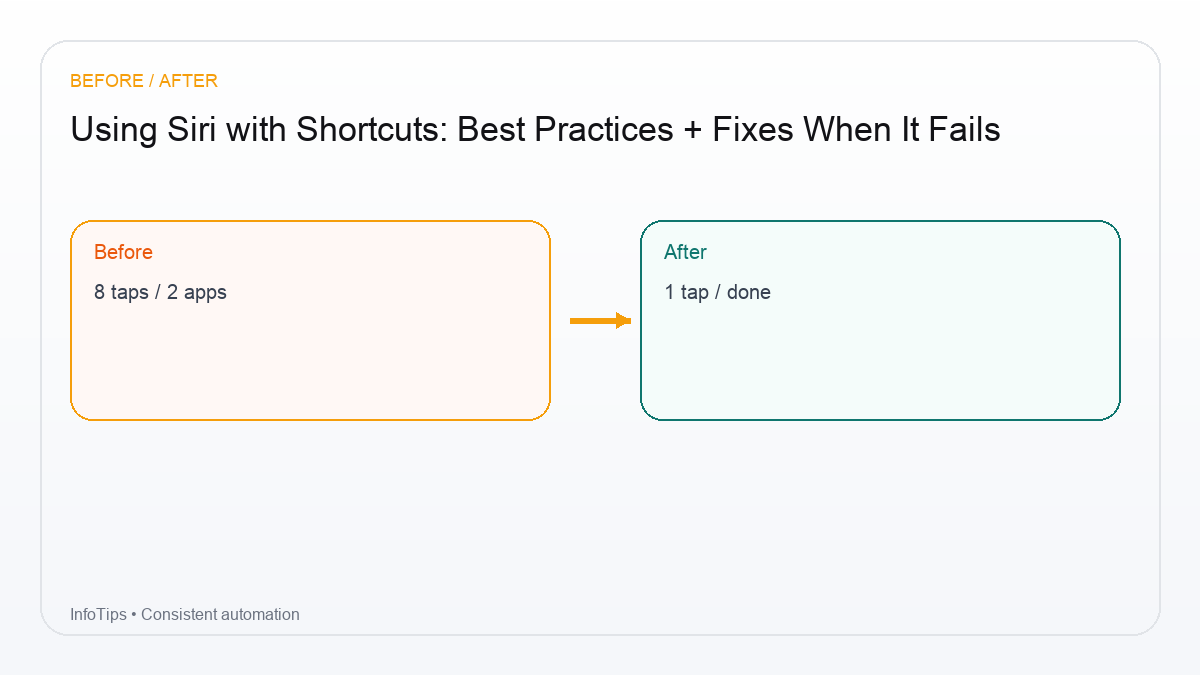 BEFORE / AFTER

Using Siri with Shortcuts: Best Practices + Fixes When It Fails

Before

8 taps / 2 apps

After

1 tap / done

InfoTips • Consistent automation